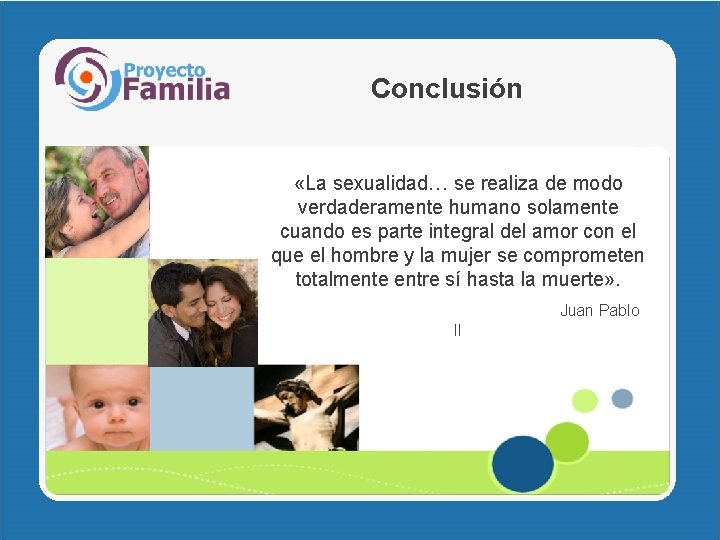 Proyecto Familia

Conclusión

«La sexualidad… se realiza de modo verdaderamente humano solamente cuando es parte integral del amor con el que el hombre y la mujer se comprometen totalmente entre sí hasta la muerte».

Juan Pablo II